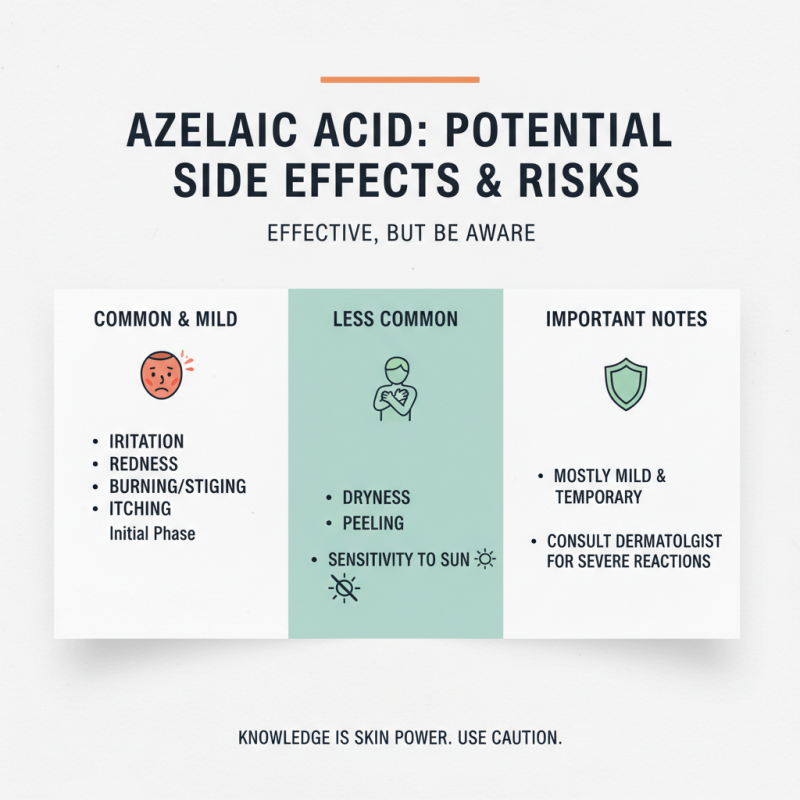 AZELAIC ACID: POTENTIAL SIDE EFFECTS & RISKS

EFFECTIVE, BUT BE AWARE

COMMON & MILD

• IRITATION
• REDNESS
• BURNING/STIGING
• ITCHING
Initial Phase

LESS COMMON

• DRYNESS
• PEELING

• SENSITIVITY TO SUN

IMPORTANT NOTES

• MOSTLY MILD & TEMPORARY

• CONSULT DERMATOLGIST FOR SEVERE REACTIONS

KNOWLEDGE IS SKIN POWER. USE CAUTION.